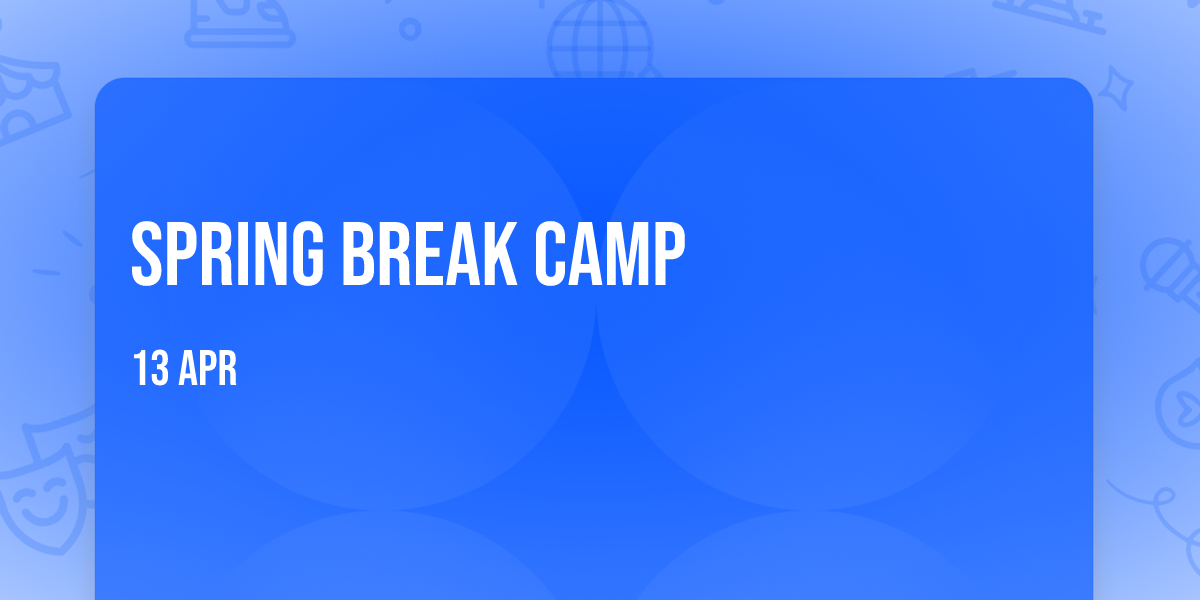 SPRING BREAK CAMP

13 APR